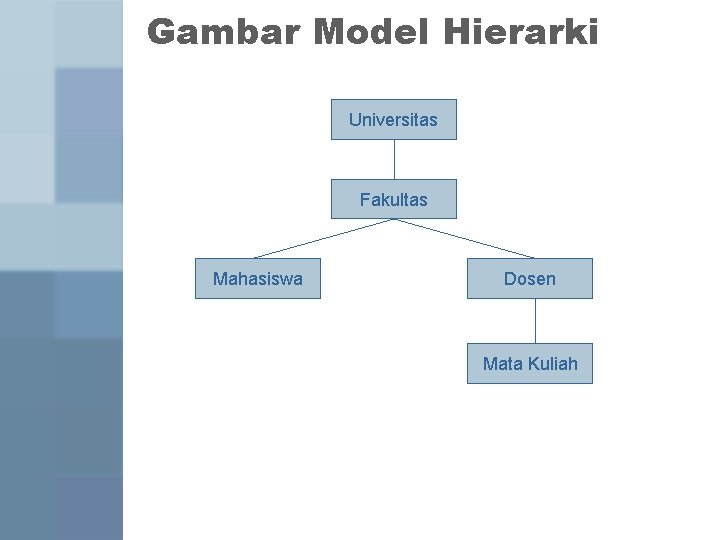 Gambar Model Hierarki

Universitas

Fakultas

Mahasiswa

Dosen

Mata Kuliah